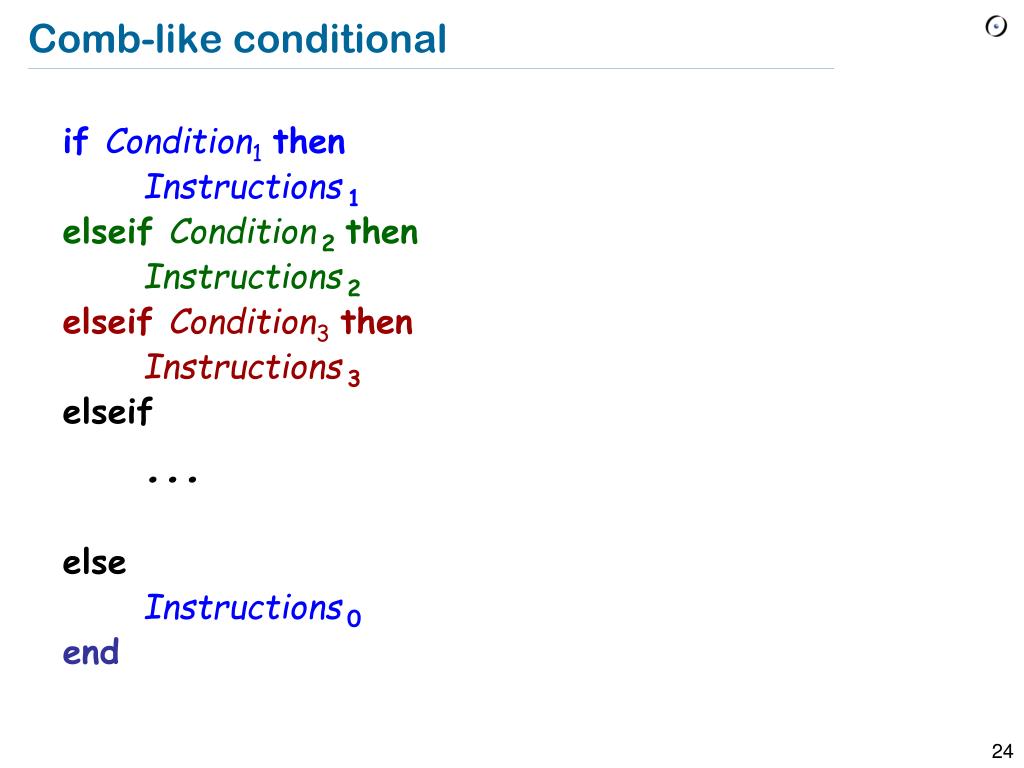 Comb-like conditional

if $Condition_1$ then
$Instructions_1$
elseif $Condition_2$ then
$Instructions_2$
elseif $Condition_3$ then
$Instructions_3$
elseif
...
else
$Instructions_0$
end

24